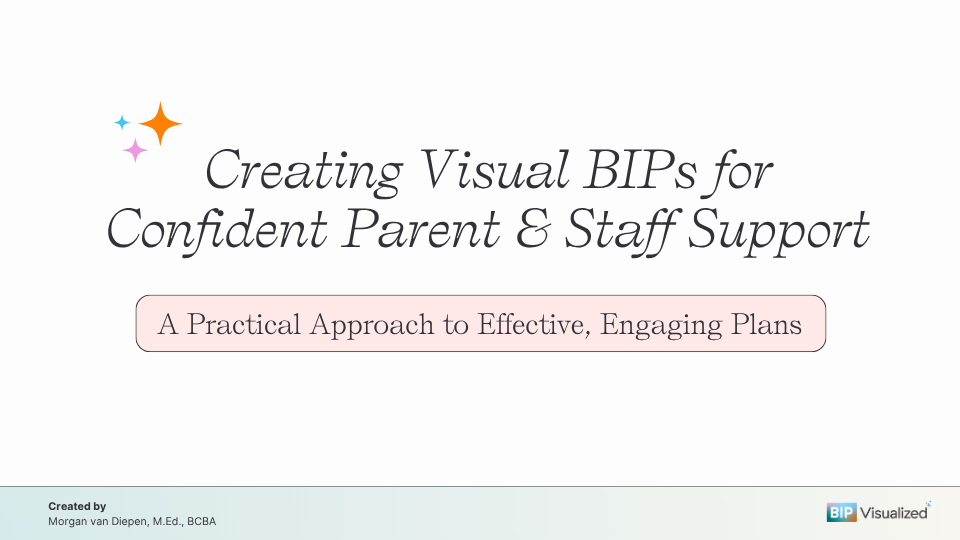 Creating Visual BIPs for Confident Parent & Staff Support

A Practical Approach to Effective, Engaging Plans

Created by
Morgan van Diepen, M.Ed., BCBA

BIP Visualized